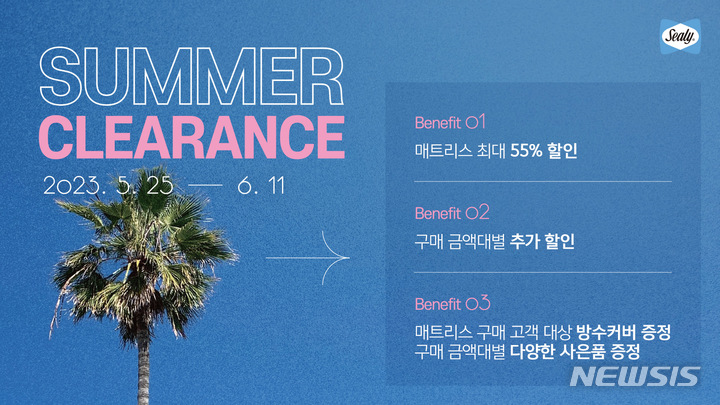 Sealy

SUMMER
CLEARANCE

2023. 5. 25 — 6. 11

Benefit 01
매트리스 최대 55% 할인

Benefit 02
구매 금액대별 추가 할인

Benefit 03
매트리스 구매 고객 대상 방수커버 증정
구매 금액대별 다양한 사은품 증정

NEWSIS